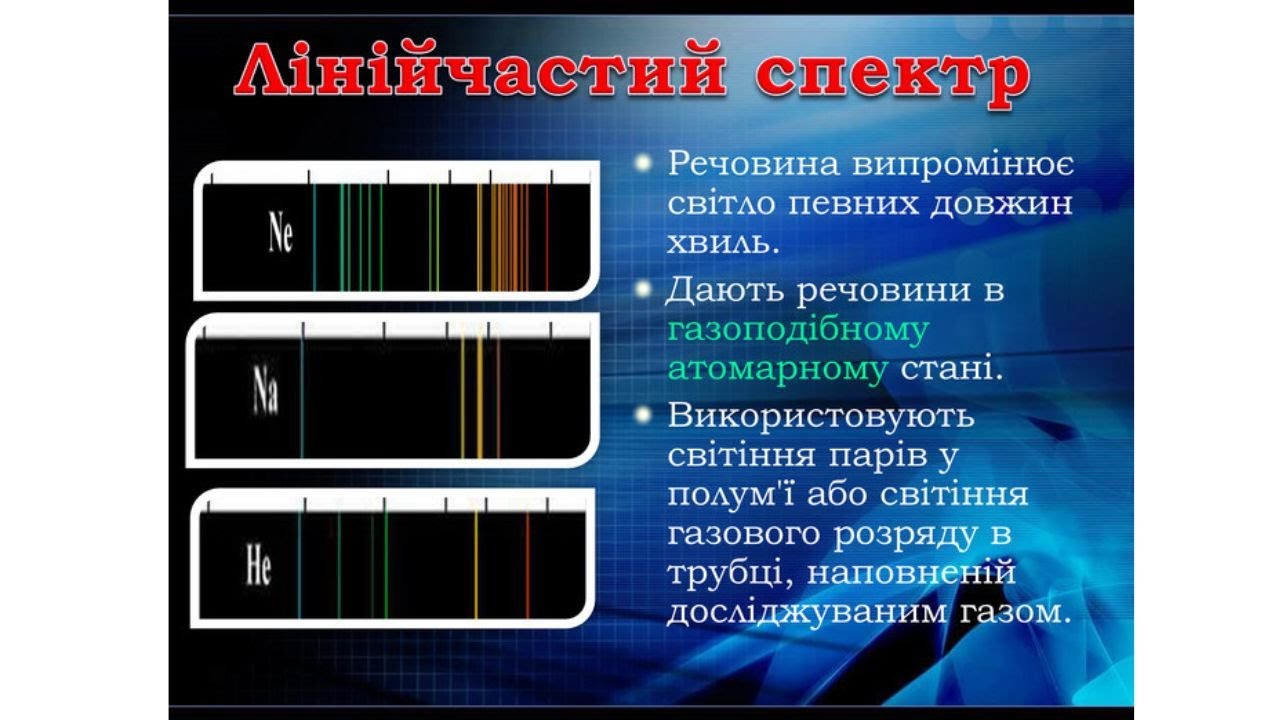 Лінійчастий спектр

Ne

Na

He

Речовина випромінює світло певних довжин хвиль.

Дають речовини в газоподібному атомарному стані.

Використовують світіння парів у полум'ї або світіння газового розряду в трубці, наповненій досліджуваним газом.